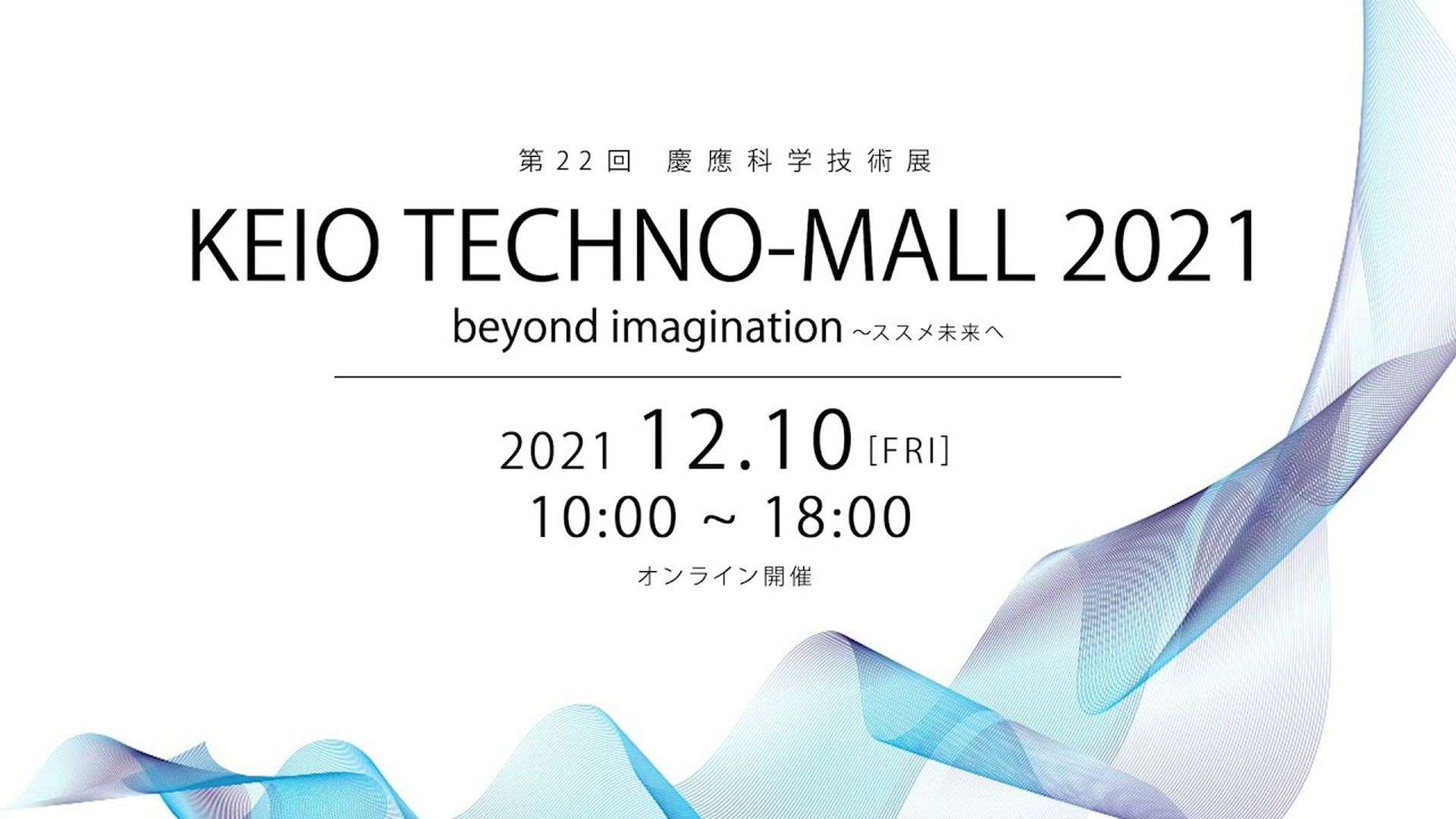 第22回 慶應科学技術展

KEIO TECHNO-MALL 2021

beyond imagination ~ススメ未来へ

2021 12.10 [FRI]
10:00 ~ 18:00

オンライン開催